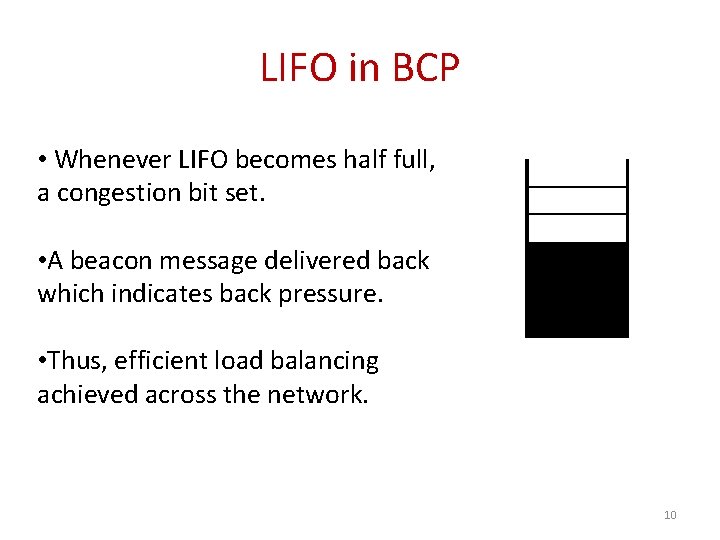 LIFO in BCP

• Whenever LIFO becomes half full, a congestion bit set.

•A beacon message delivered back which indicates back pressure.

•Thus, efficient load balancing achieved across the network.

10